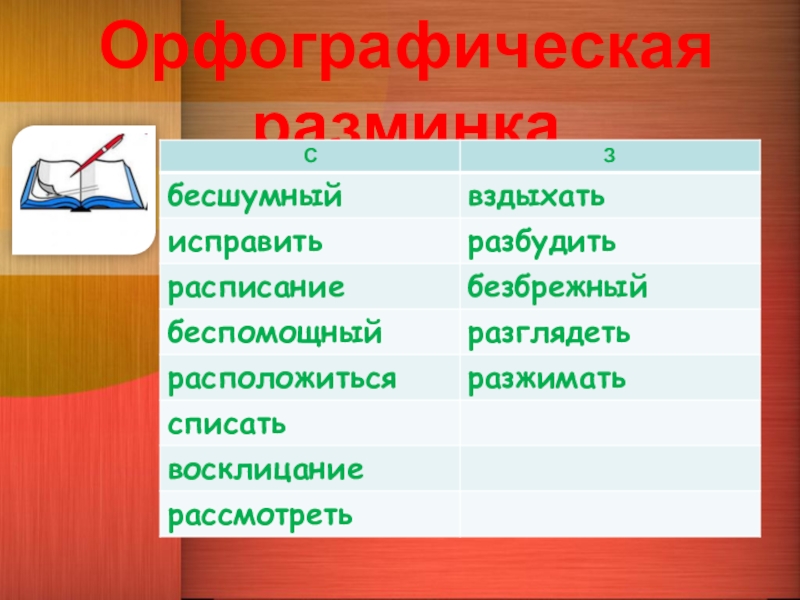 Орфографическая разминка

| с | з |
|---|---|
| бесшумный | вздыхать |
| исправить | разбудить |
| расписание | безбрежный |
| беспомощный | разглядеть |
| расположиться | разжимать |
| списать | |
| восклицание | |
| рассмотреть | |